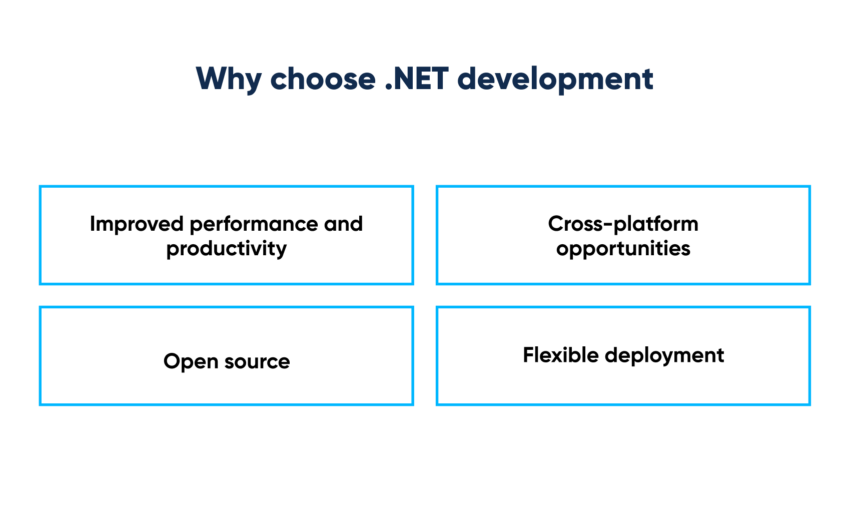 Why choose .NET development

Improved performance and productivity

Cross-platform opportunities

Open source

Flexible deployment